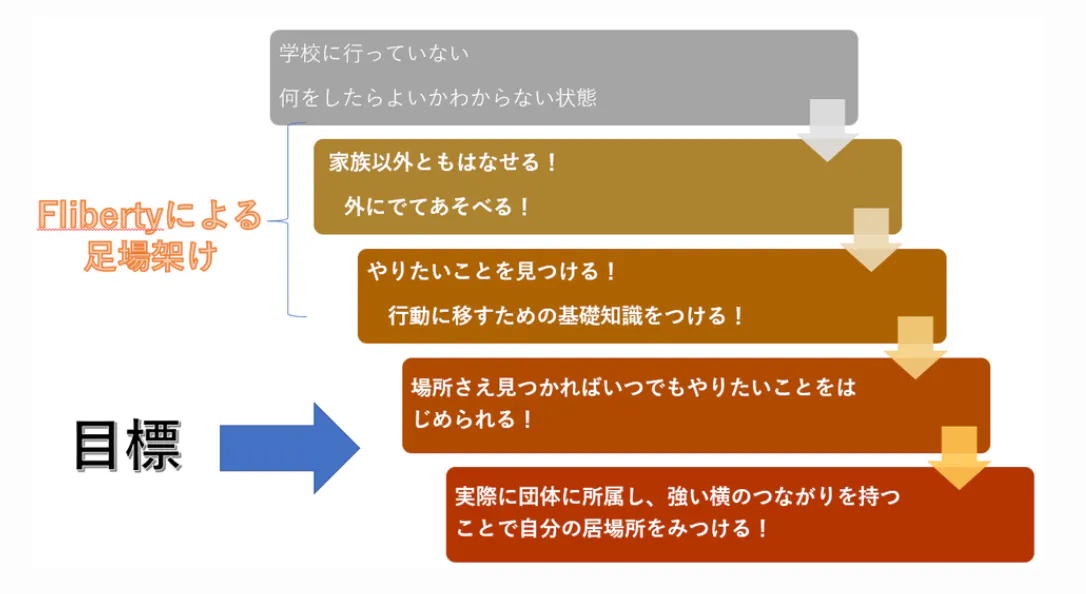 学校に行っていない

何をしたらよいかわからない状態

Flibertyによる足場架け

家族以外ともはなせる！

外にでてあそべる！

やりたいことを見つける！

行動に移すための基礎知識をつける！

目標

場所さえ見つかればいつでもやりたいことをはじめられる！

実際に団体に所属し、強い横のつながりを持つことで自分の居場所をみつける！